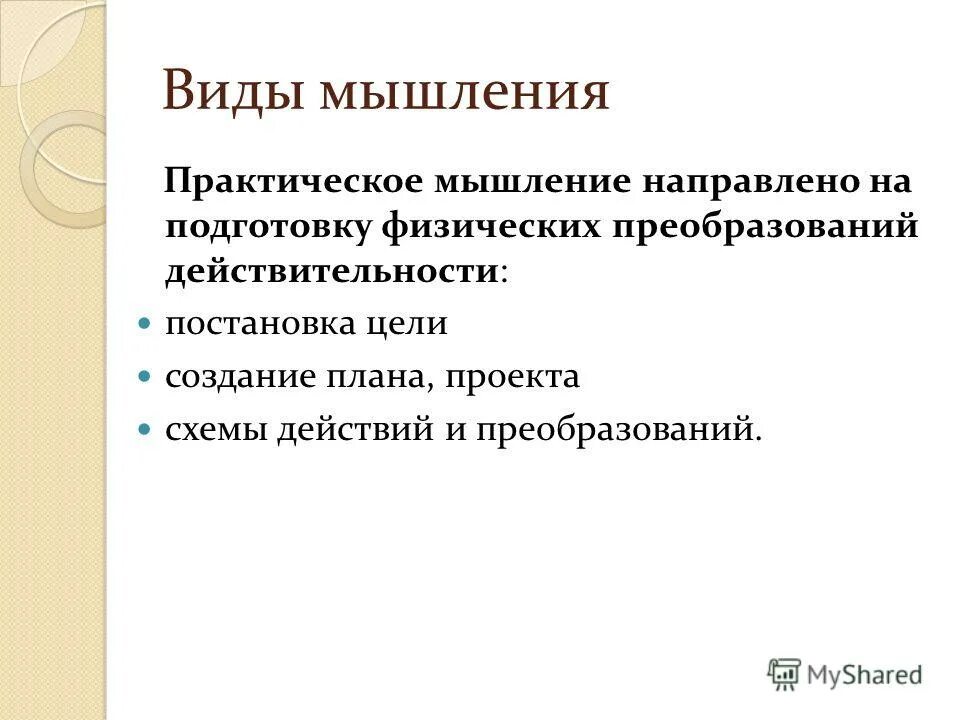 Виды мышления

Практическое мышление направлено на подготовку физических преобразований действительности:

- постановка цели
- создание плана, проекта
- схемы действий и преобразований.

MyShared